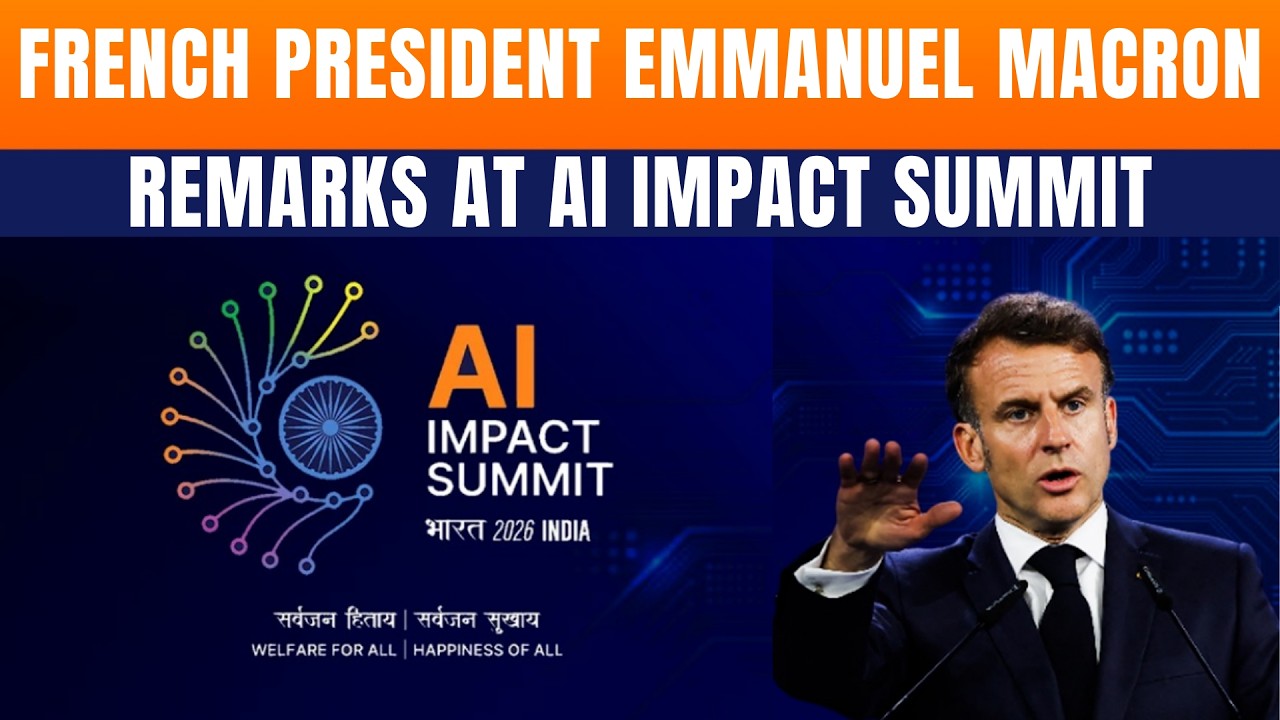 FRENCH PRESIDENT EMMANUEL MACRON

REMARKS AT AI IMPACT SUMMIT

AI
IMPACT
SUMMIT
भारत 2026 INDIA

सर्वजन हिताय | सर्वजन सुखाय
WELFARE FOR ALL | HAPPINESS OF ALL